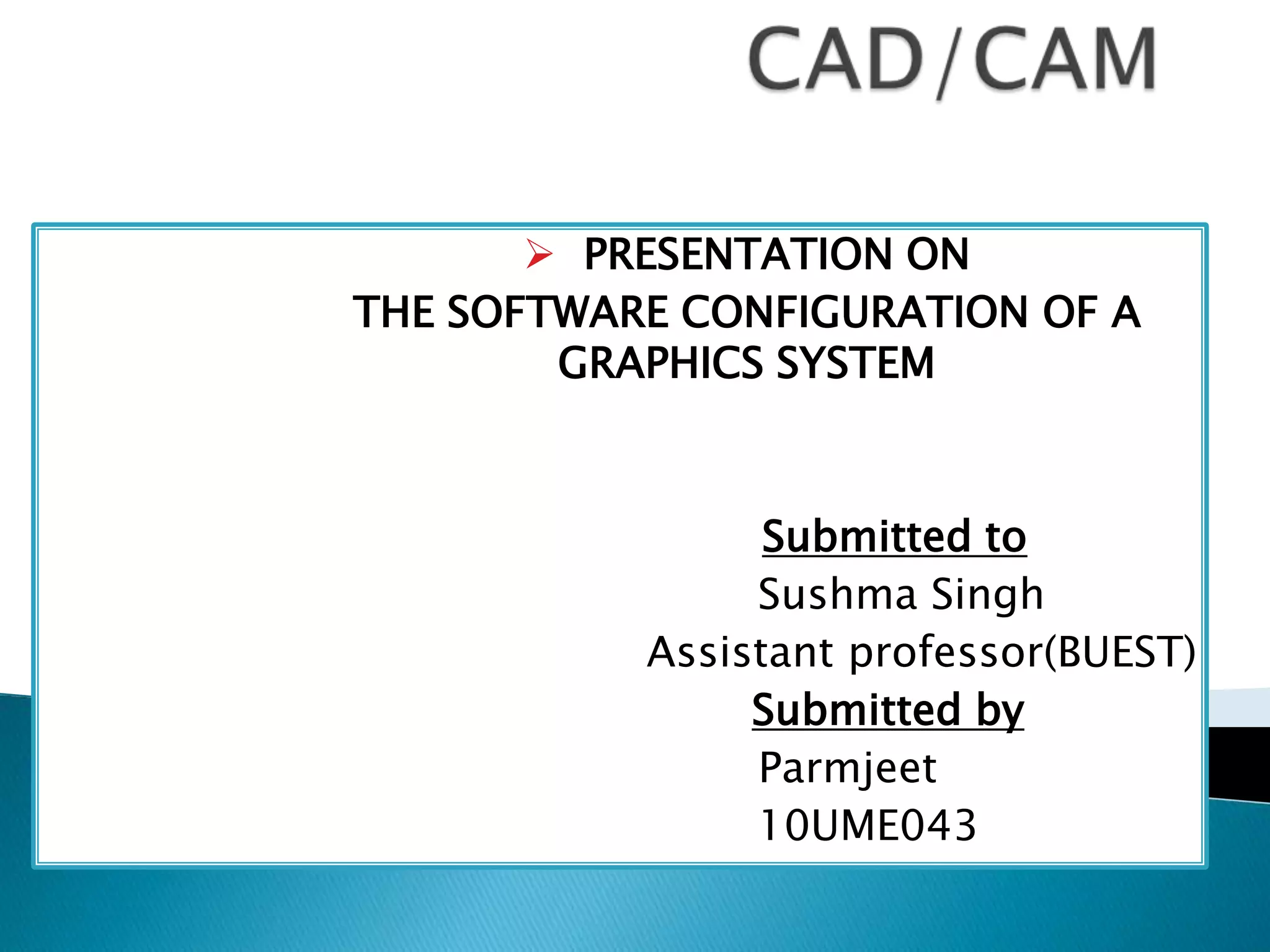 CAD/CAM

PRESENTATION ON
THE SOFTWARE CONFIGURATION OF A GRAPHICS SYSTEM

Submitted to
Sushma Singh
Assistant professor(BUEST)
Submitted by
Parmjeet
10UME043